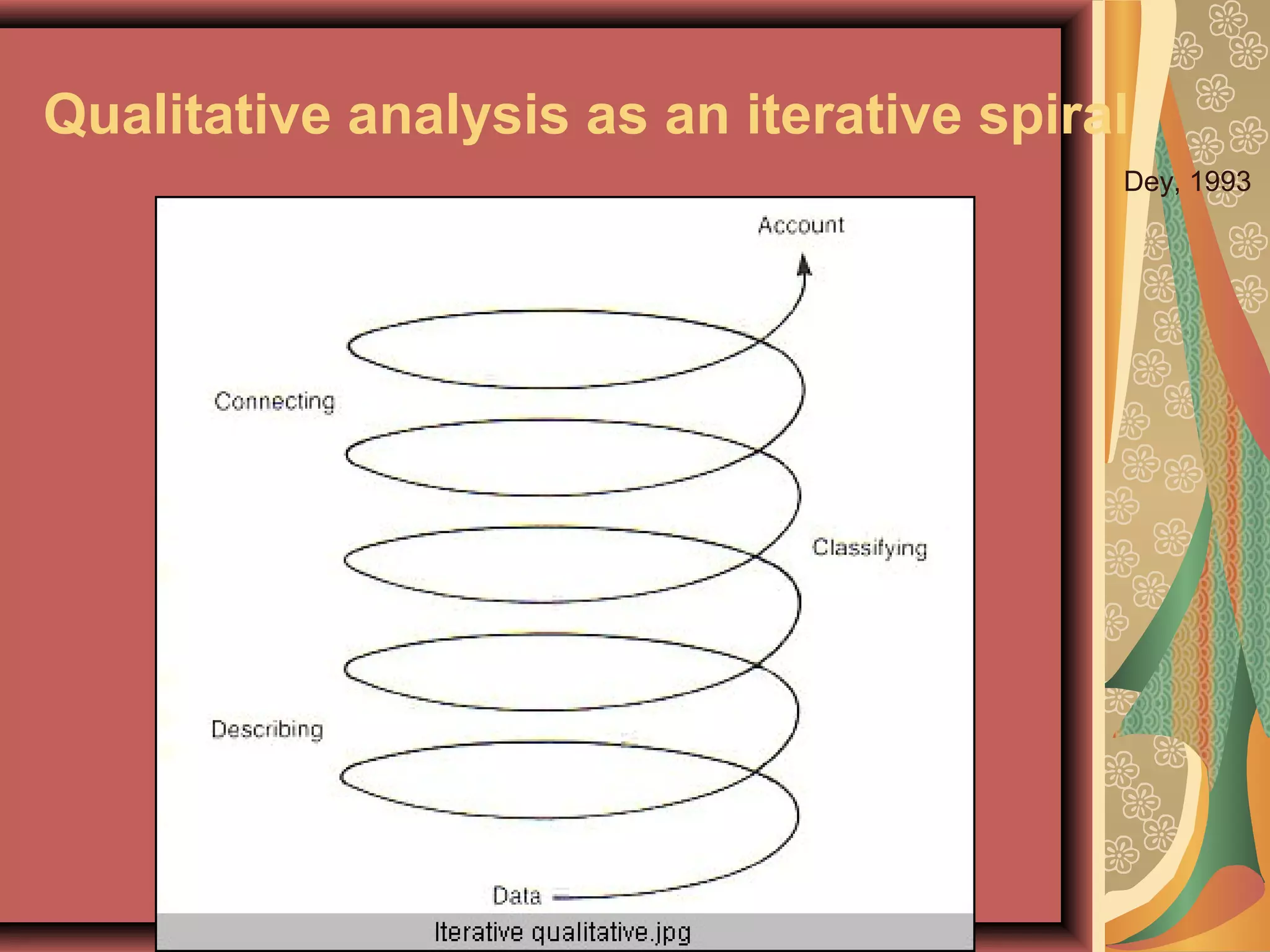 Qualitative analysis as an iterative spiral

Dey, 1993

Account

Connecting

Classifying

Describing

Data

Iterative qualitative.jpg